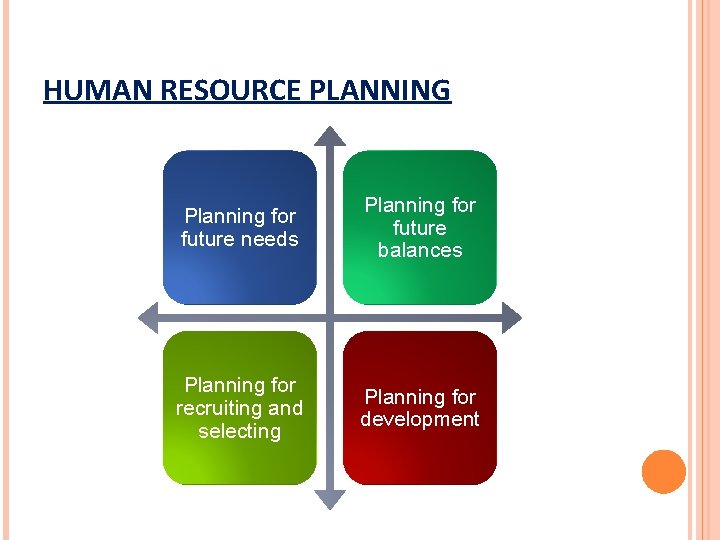 HUMAN RESOURCE PLANNING

Planning for future needs

Planning for future balances

Planning for recruiting and selecting

Planning for development